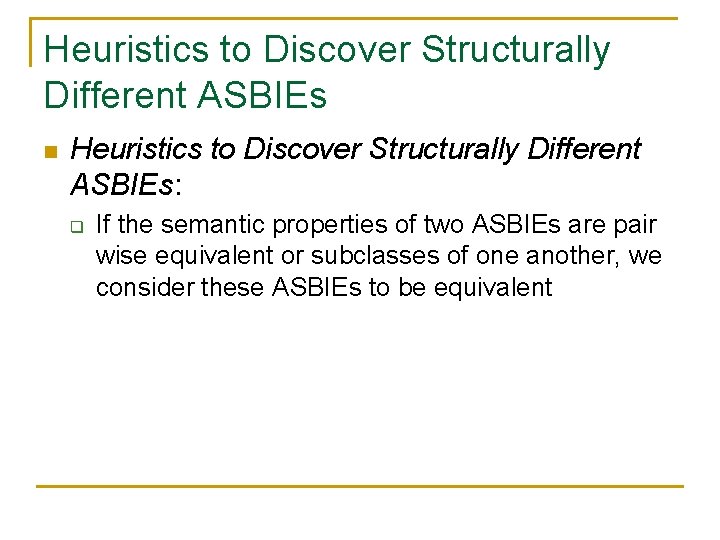 Heuristics to Discover Structurally Different ASBIEs

Heuristics to Discover Structurally Different ASBIEs:

If the semantic properties of two ASBIEs are pair wise equivalent or subclasses of one another, we consider these ASBIEs to be equivalent